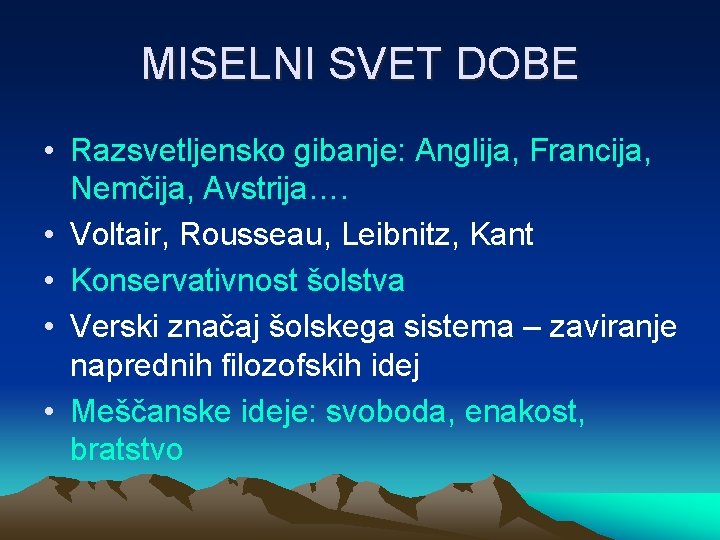 MISELNI SVET DOBE

• Razsvetljensko gibanje: Anglija, Francija, Nemčija, Avstrija….
• Voltair, Rousseau, Leibnitz, Kant
• Konservativnost šolstva
• Verski značaj šolskega sistema – zaviranje naprednih filozofskih idej
• Meščanske ideje: svoboda, enakost, bratstvo